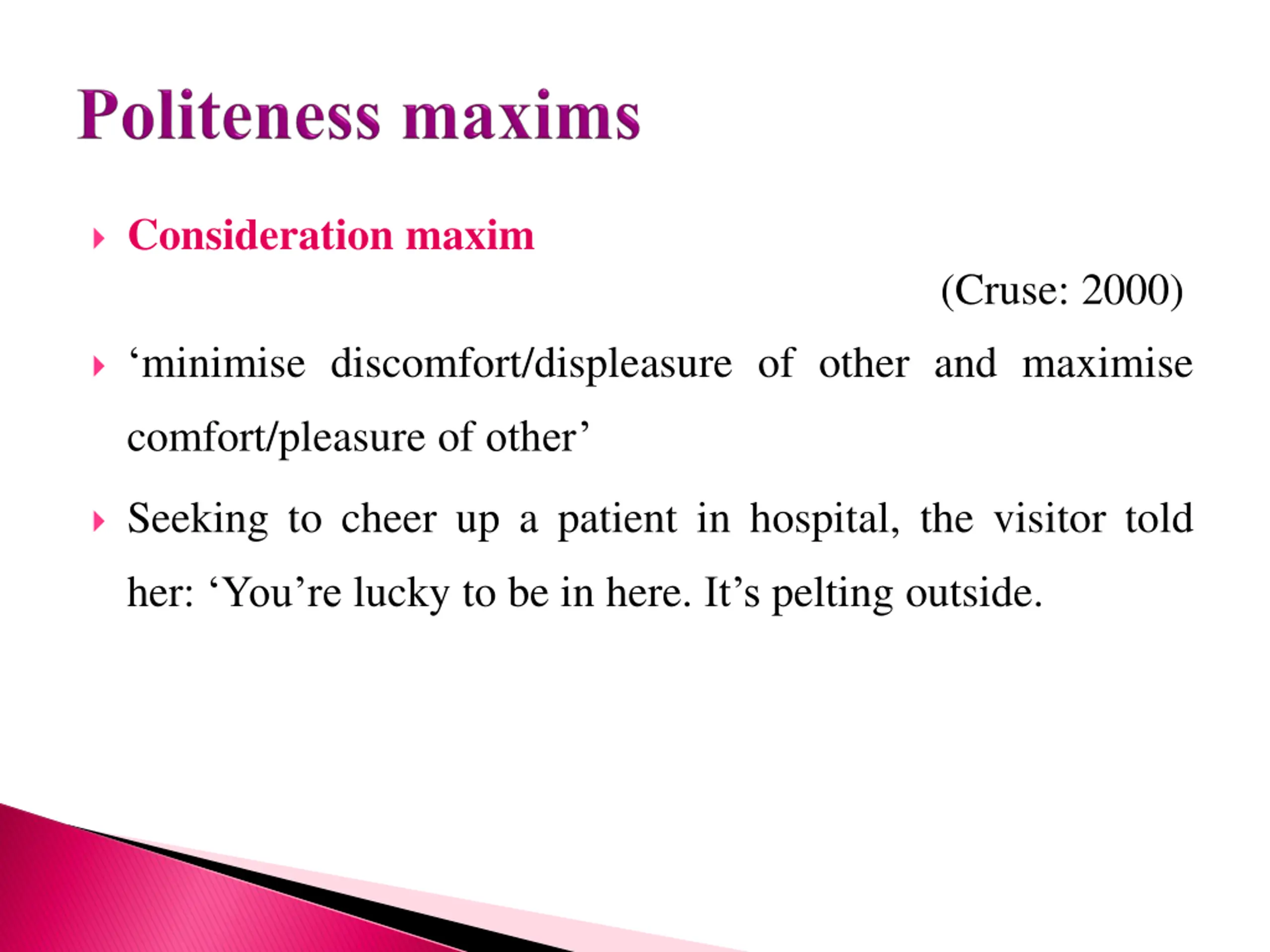 Politeness maxims

Consideration maxim

(Cruse: 2000)

‘minimise discomfort/displeasure of other and maximise comfort/pleasure of other’

Seeking to cheer up a patient in hospital, the visitor told her: ‘You’re lucky to be in here. It’s pelting outside.